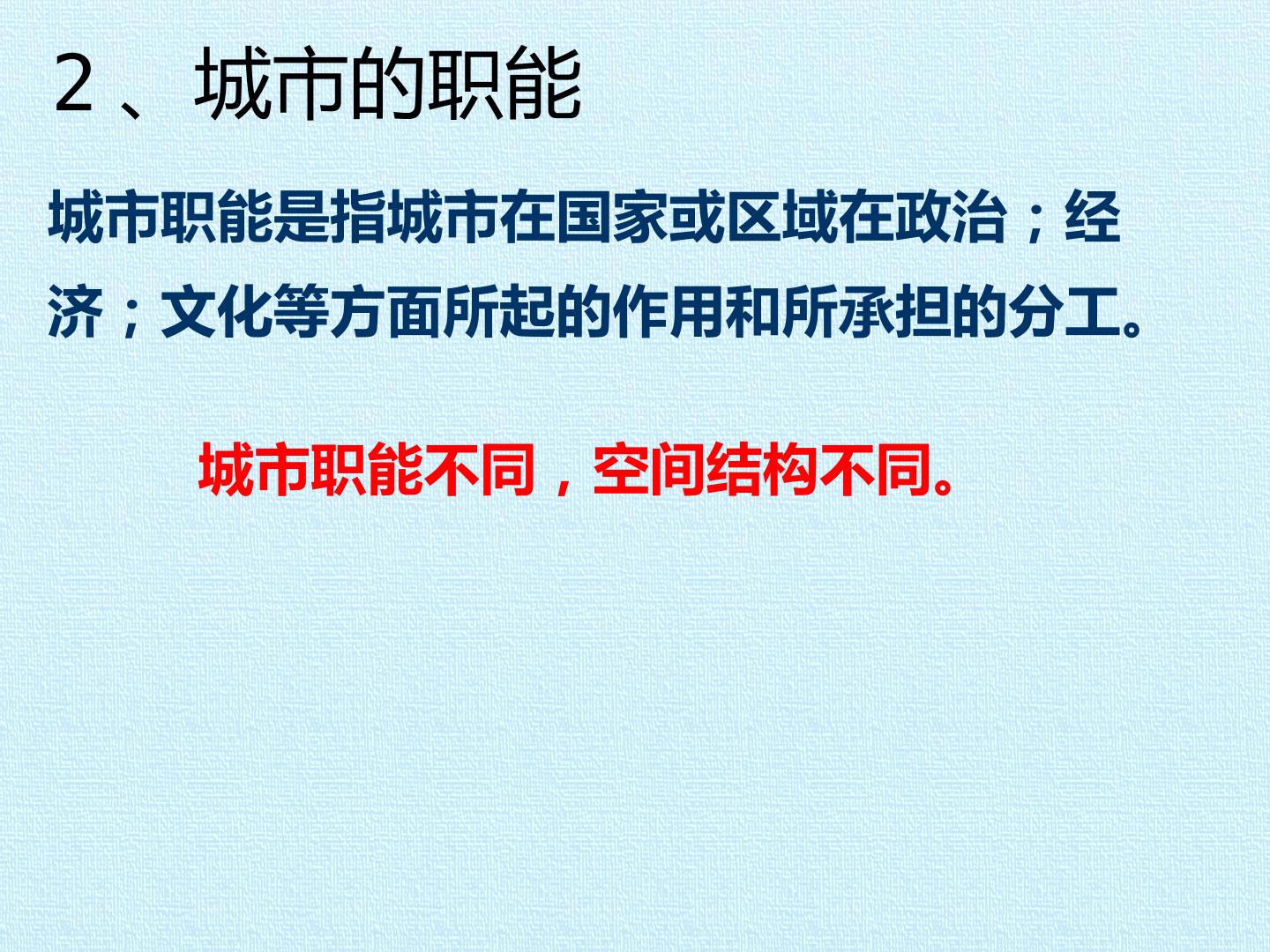 2、城市的职能

城市职能是指城市在国家或区域在政治；经济；文化等方面所起的作用和所承担的分工。

城市职能不同，空间结构不同。